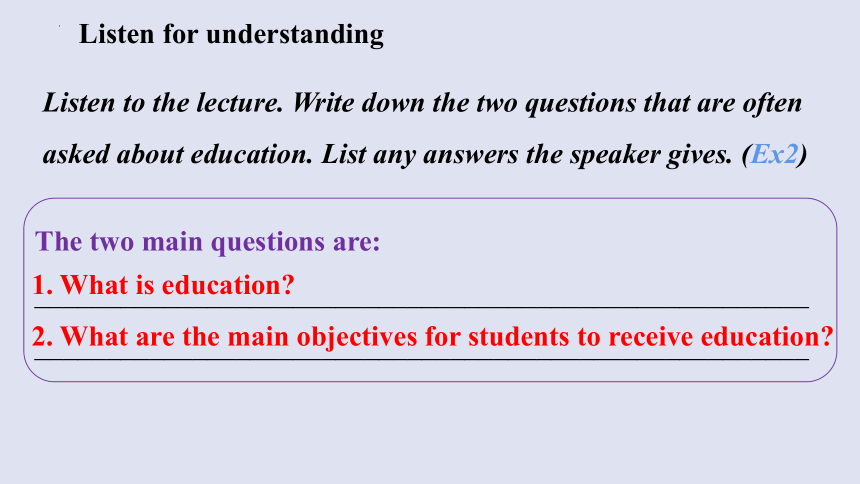 Listen for understanding

Listen to the lecture. Write down the two questions that are often asked about education. List any answers the speaker gives. (Ex2)

The two main questions are:
1. What is education?
2. What are the main objectives for students to receive education?